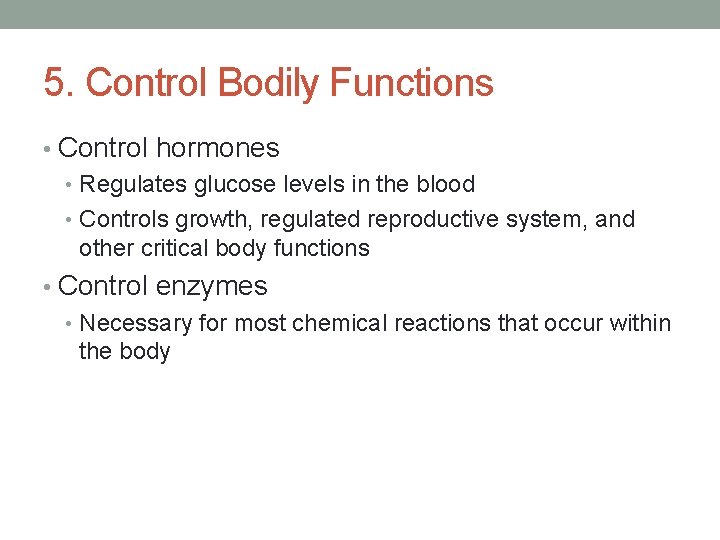 5. Control Bodily Functions

• Control hormones
  • Regulates glucose levels in the blood
  • Controls growth, regulated reproductive system, and other critical body functions
• Control enzymes
  • Necessary for most chemical reactions that occur within the body